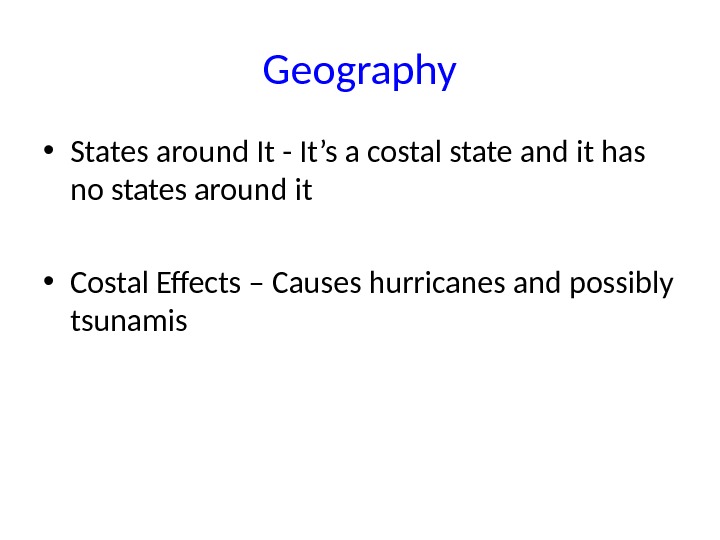 Geography

• States around It - It’s a costal state and it has no states around it

• Costal Effects – Causes hurricanes and possibly tsunamis